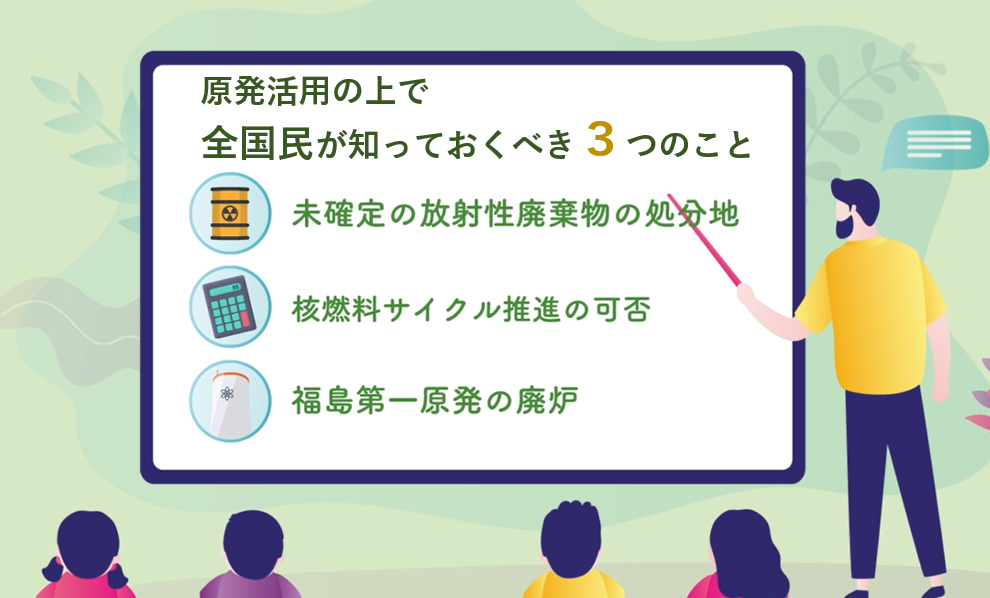 原発活用の上で
全国民が知っておくべき 3 つのこと

未確定の放射性廃棄物の処分地

核燃料サイクル推進の可否

福島第一原発の廃炉